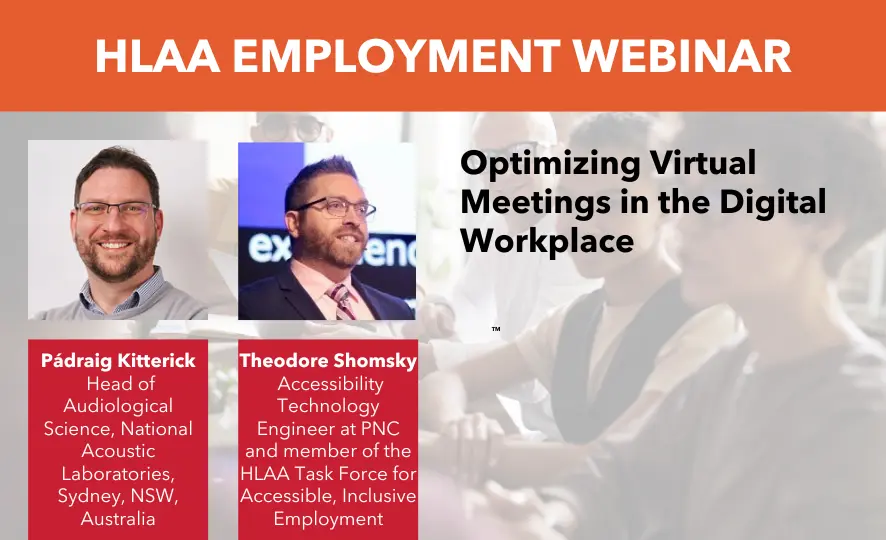 HLAA EMPLOYMENT WEBINAR

Optimizing Virtual Meetings in the Digital Workplace

™

Pádraig Kitterick
Head of Audiological Science, National Acoustic Laboratories, Sydney, NSW, Australia

Theodore Shomsky
Accessibility Technology Engineer at PNC and member of the HLAA Task Force for Accessible, Inclusive Employment